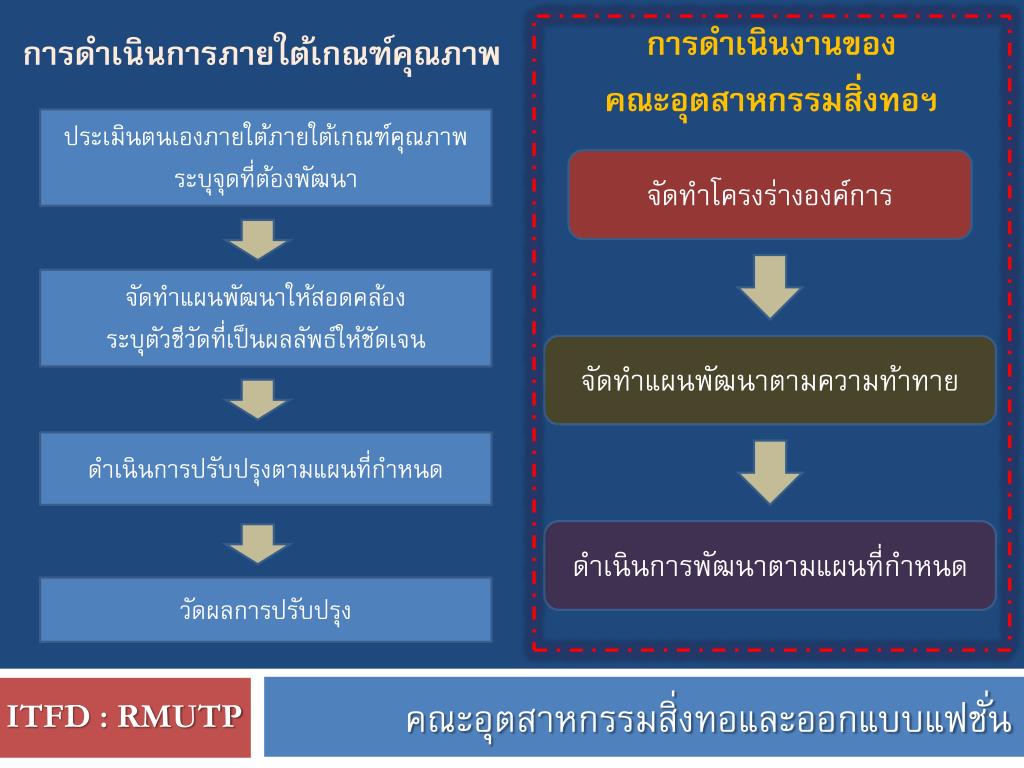 การดำเนินการภายใต้เกณฑ์คุณภาพ

ประเมินตนเองภายใต้ภายใต้เกณฑ์คุณภาพ ระบุจุดที่ต้องพัฒนา

จัดทำแผนพัฒนาให้สอดคล้อง ระบุตัวชีวัดที่เป็นผลลัพธ์ให้ชัดเจน

ดำเนินการปรับปรุงตามแผนที่กำหนด

วัดผลการปรับปรุง

การดำเนินงานของ คณะอุตสาหกรรมสิ่งทอฯ

จัดทำโครงร่างองค์การ

จัดทำแผนพัฒนาตามความท้าทาย

ดำเนินการพัฒนาตามแผนที่กำหนด

ITFD : RMUTP

คณะอุตสาหกรรมสิ่งทอและออกแบบแฟชั่น